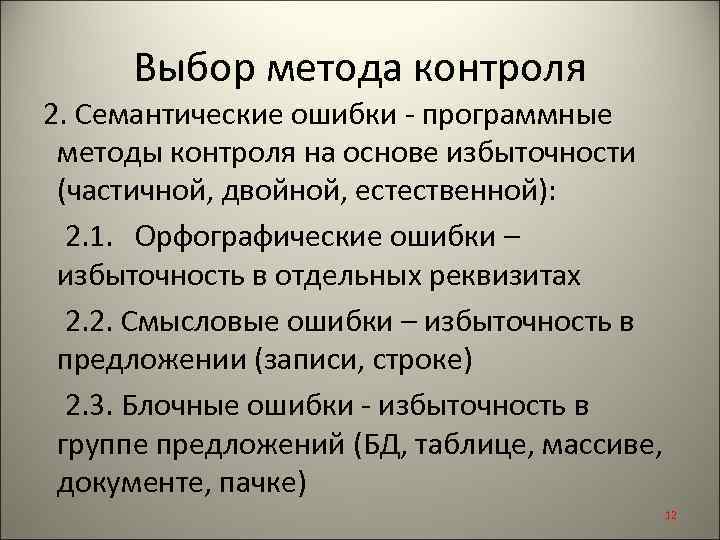 Выбор метода контроля

2. Семантические ошибки - программные методы контроля на основе избыточности (частичной, двойной, естественной):

2.1. Орфографические ошибки – избыточность в отдельных реквизитах

2.2. Смысловые ошибки – избыточность в предложении (записи, строке)

2.3. Блочные ошибки - избыточность в группе предложений (БД, таблице, массиве, документе, пачке)

12